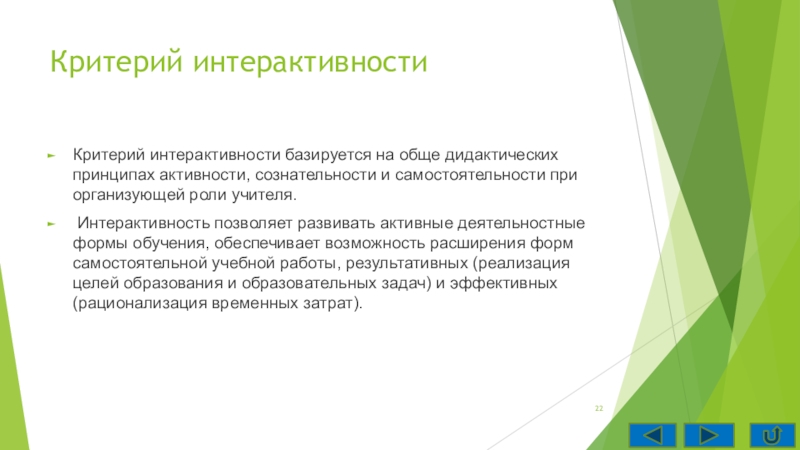 Критерий интерактивности

Критерий интерактивности базируется на обще дидактических принципах активности, сознательности и самостоятельности при организующей роли учителя.

Интерактивность позволяет развивать активные деятельностные формы обучения, обеспечивает возможность расширения форм самостоятельной учебной работы, результативных (реализация целей образования и образовательных задач) и эффективных (рационализация временных затрат).

22